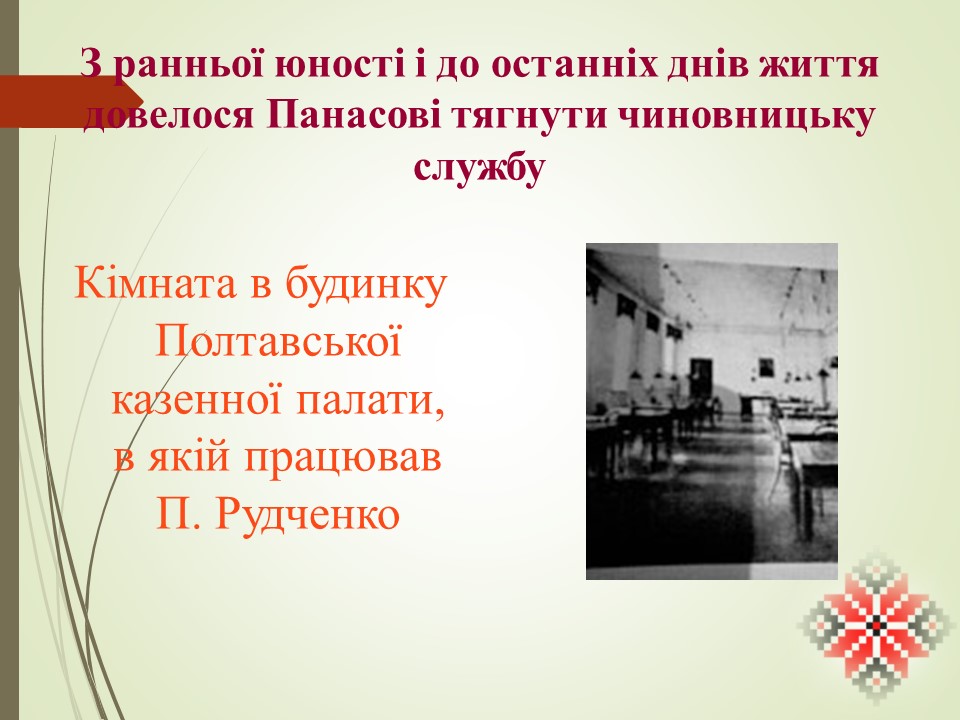 З ранньої юності і до останніх днів життя довелося Панасові тягнути чиновницьку службу

Кімната в будинку Полтавської казенної палати, в якій працював П. Рудченко